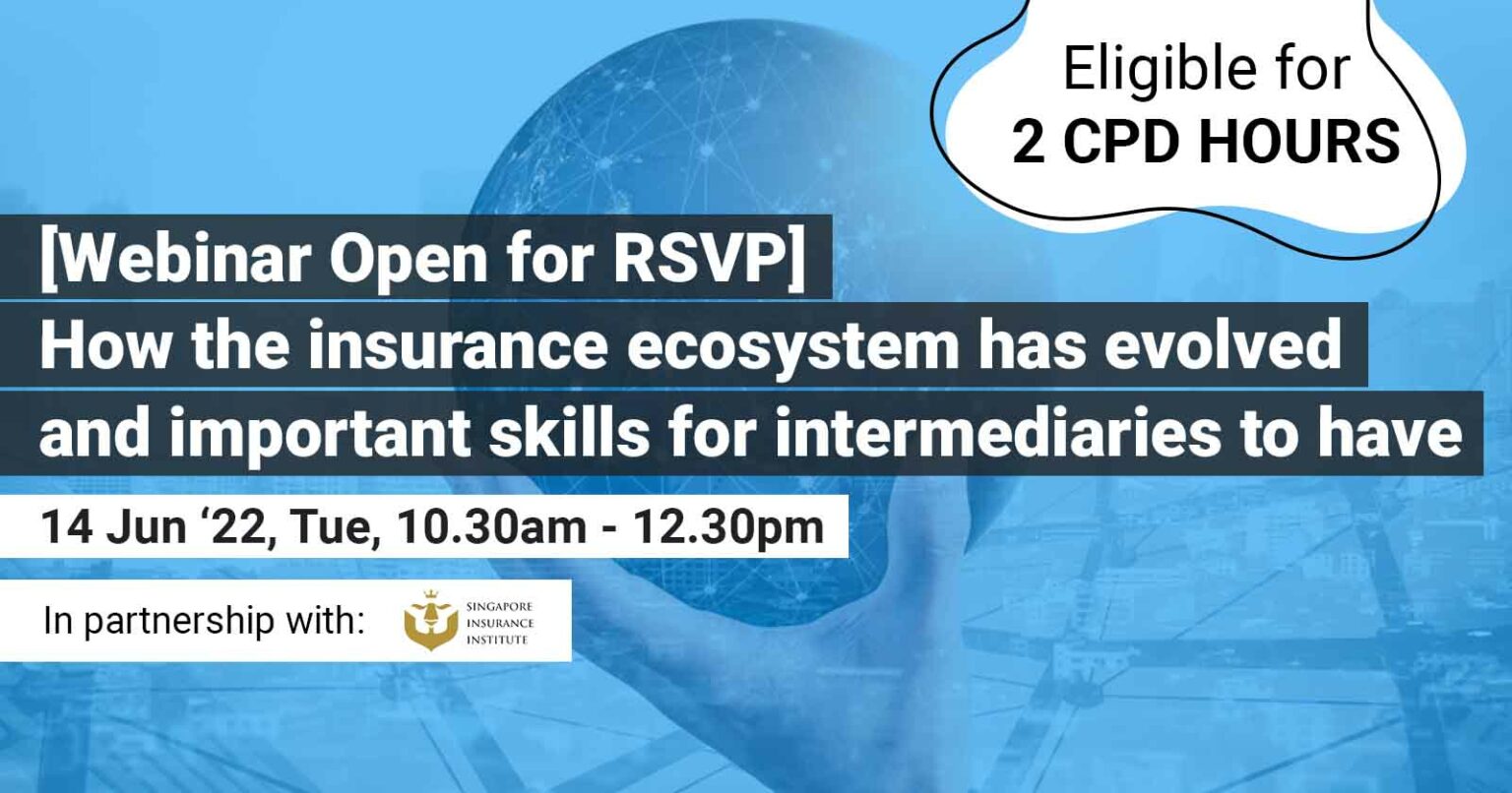 Eligible for
2 CPD HOURS

[Webinar Open for RSVP]
How the insurance ecosystem has evolved and important skills for intermediaries to have

14 Jun ‘22, Tue, 10.30am - 12.30pm

In partnership with: SINGAPORE INSURANCE INSTITUTE